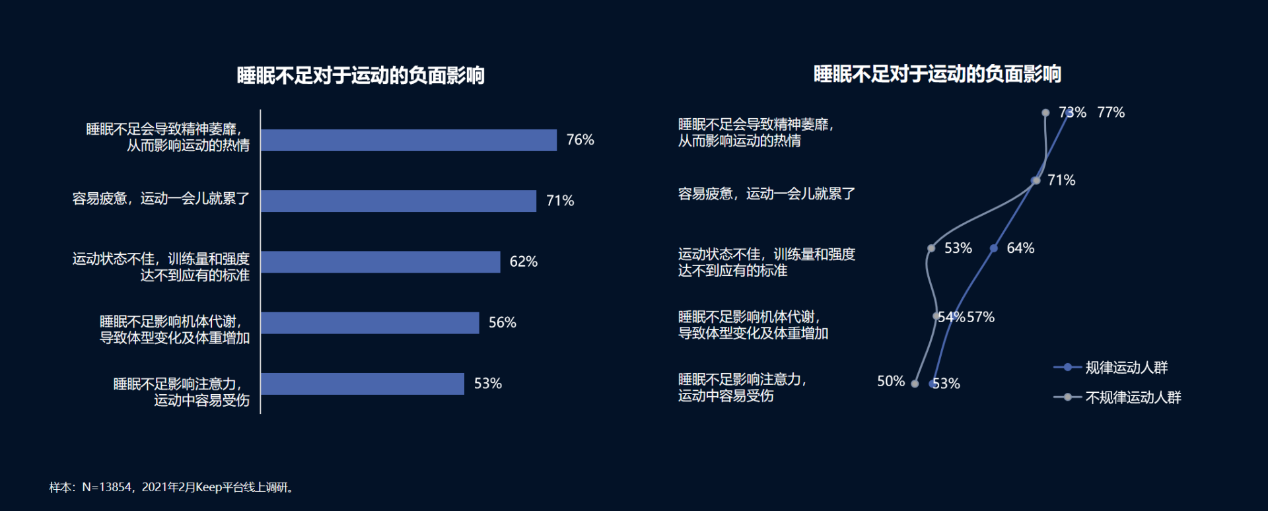 睡眠不足对于运动的负面影响

睡眠不足会导致精神萎靡，从而影响运动的热情 76%
容易疲惫，运动一会儿就累了 71%
运动状态不佳，训练量和强度达不到应有的标准 62%
睡眠不足影响机体代谢，导致体型变化及体重增加 56%
睡眠不足影响注意力，运动中容易受伤 53%

睡眠不足对于运动的负面影响

睡眠不足会导致精神萎靡，从而影响运动的热情 73% 77%
容易疲惫，运动一会儿就累了 71%
运动状态不佳，训练量和强度达不到应有的标准 53% 64%
睡眠不足影响机体代谢，导致体型变化及体重增加 54% 57%
睡眠不足影响注意力，运动中容易受伤 50% 53%

规律运动人群
不规律运动人群

样本：N=13854，2021年2月Keep平台线上调研。